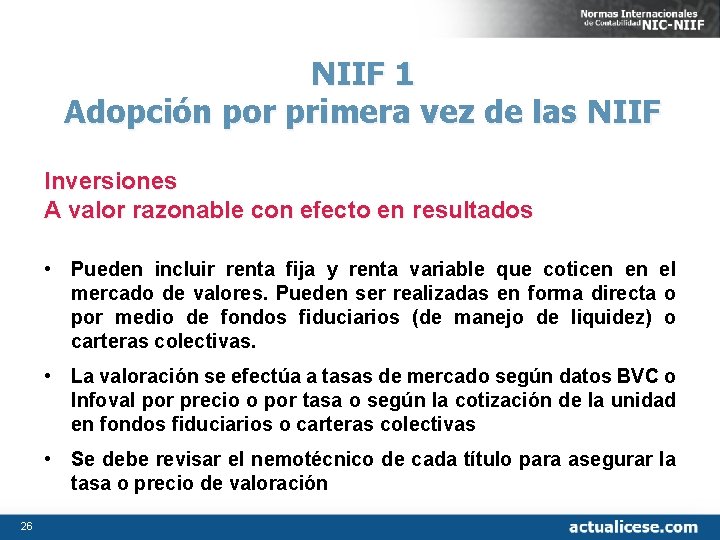 Normas Internacionales de Contabilidad NIC-NIIF

NIIF 1
Adopción por primera vez de las NIIF

Inversiones
A valor razonable con efecto en resultados

• Pueden incluir renta fija y renta variable que coticen en el mercado de valores. Pueden ser realizadas en forma directa o por medio de fondos fiduciarios (de manejo de liquidez) o carteras colectivas.

• La valoración se efectúa a tasas de mercado según datos BVC o Infoval por precio o por tasa o según la cotización de la unidad en fondos fiduciarios o carteras colectivas

• Se debe revisar el nemotécnico de cada título para asegurar la tasa o precio de valoración

26

actualicese.com